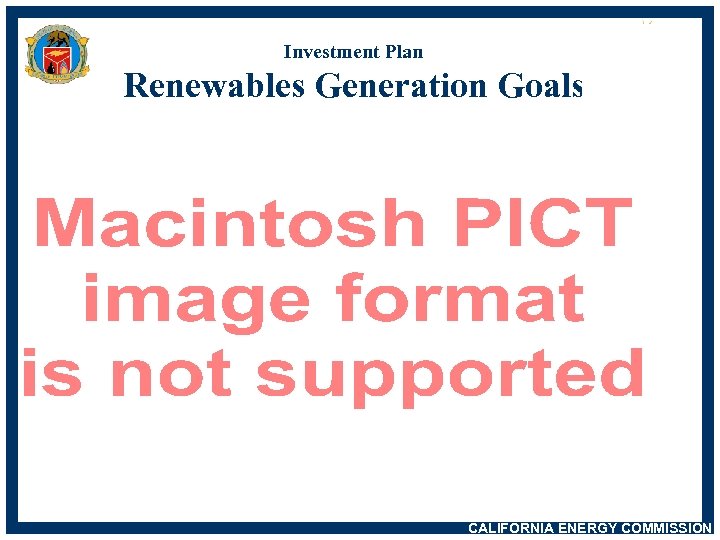 Investment Plan

Renewables Generation Goals

Macintosh PICT image format is not supported

CALIFORNIA ENERGY COMMISSION